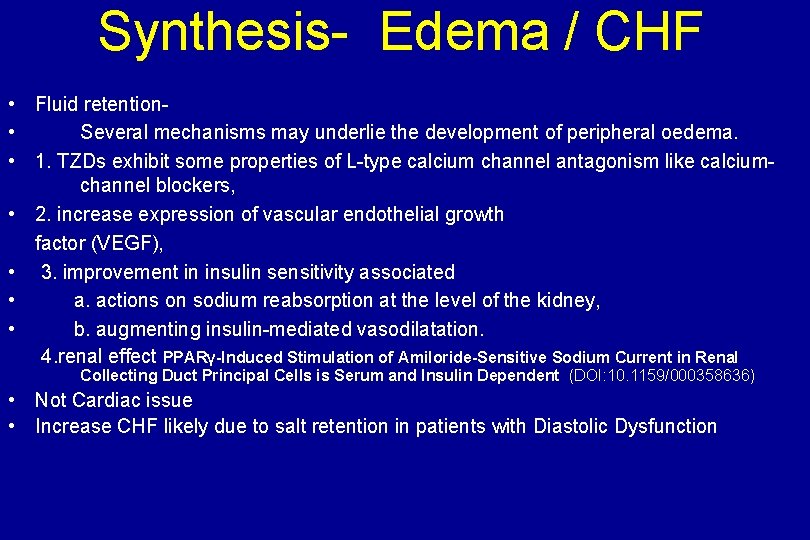 Synthesis- Edema / CHF

• Fluid retention-
• Several mechanisms may underlie the development of peripheral oedema.
• 1. TZDs exhibit some properties of L-type calcium channel antagonism like calcium-channel blockers,
• 2. increase expression of vascular endothelial growth factor (VEGF),
• 3. improvement in insulin sensitivity associated
• a. actions on sodium reabsorption at the level of the kidney,
• b. augmenting insulin-mediated vasodilatation.
4.renal effect PPARγ-Induced Stimulation of Amiloride-Sensitive Sodium Current in Renal Collecting Duct Principal Cells is Serum and Insulin Dependent (DOI:10.1159/000358636)
• Not Cardiac issue
• Increase CHF likely due to salt retention in patients with Diastolic Dysfunction